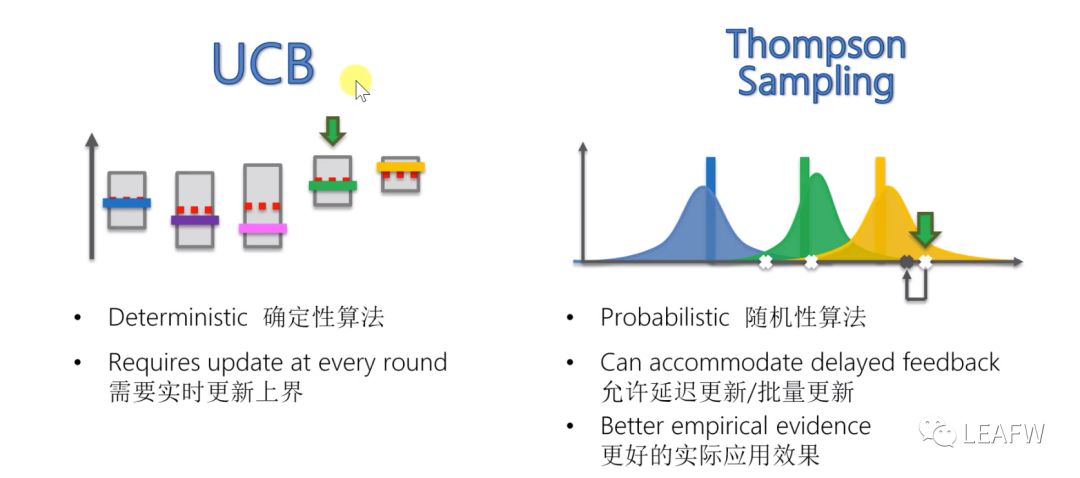 UCB

• Deterministic 确定性算法

• Requires update at every round 需要实时更新上界

Thompson Sampling

• Probabilistic 随机性算法

• Can accommodate delayed feedback 允许延迟更新/批量更新

• Better empirical evidence 更好的实际应用效果

LEAFW